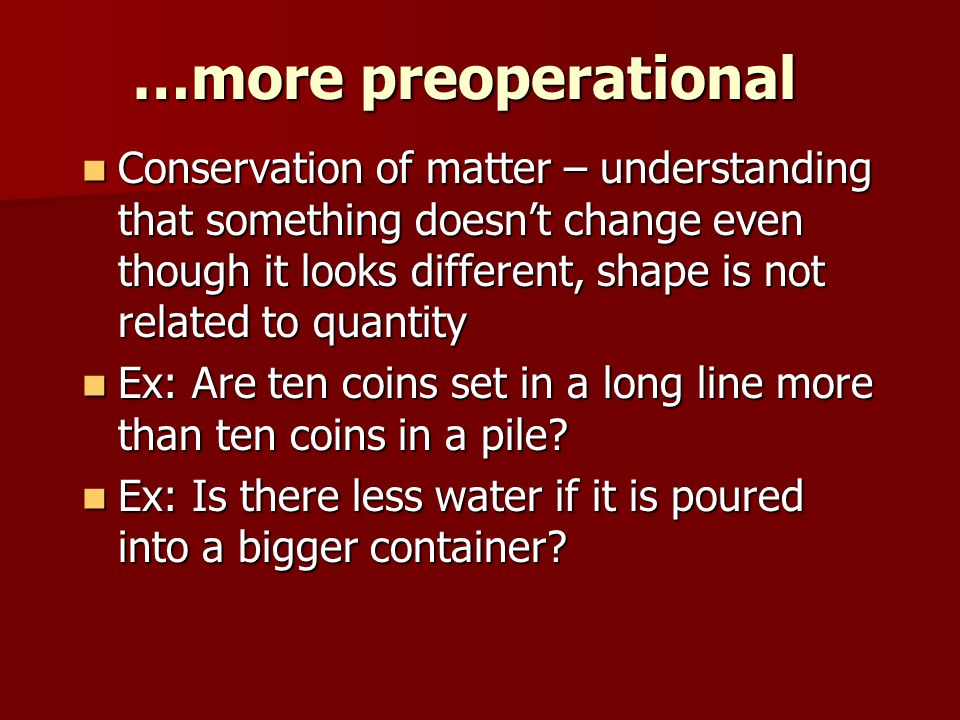 …more preoperational

- Conservation of matter – understanding that something doesn’t change even though it looks different, shape is not related to quantity
- Ex: Are ten coins set in a long line more than ten coins in a pile?
- Ex: Is there less water if it is poured into a bigger container?